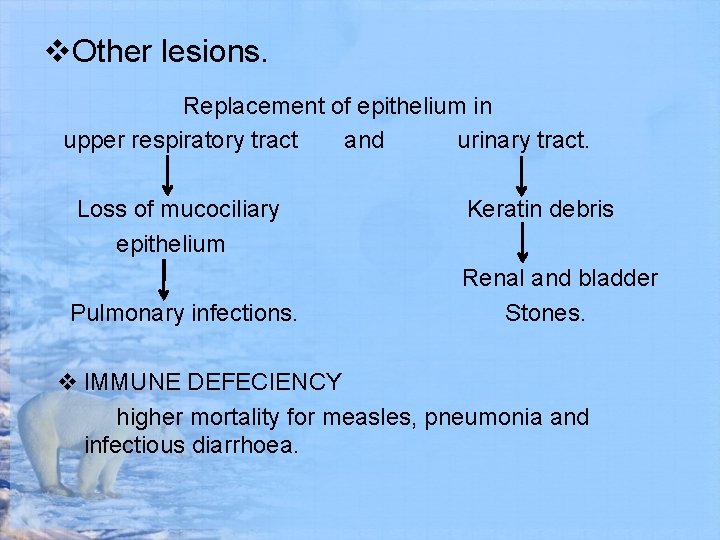 ❖Other lesions.

Replacement of epithelium in

upper respiratory tract and urinary tract.

Loss of mucociliary epithelium

Pulmonary infections.

Keratin debris

Renal and bladder Stones.

❖ IMMUNE DEFECIENCY

higher mortality for measles, pneumonia and infectious diarrhoea.